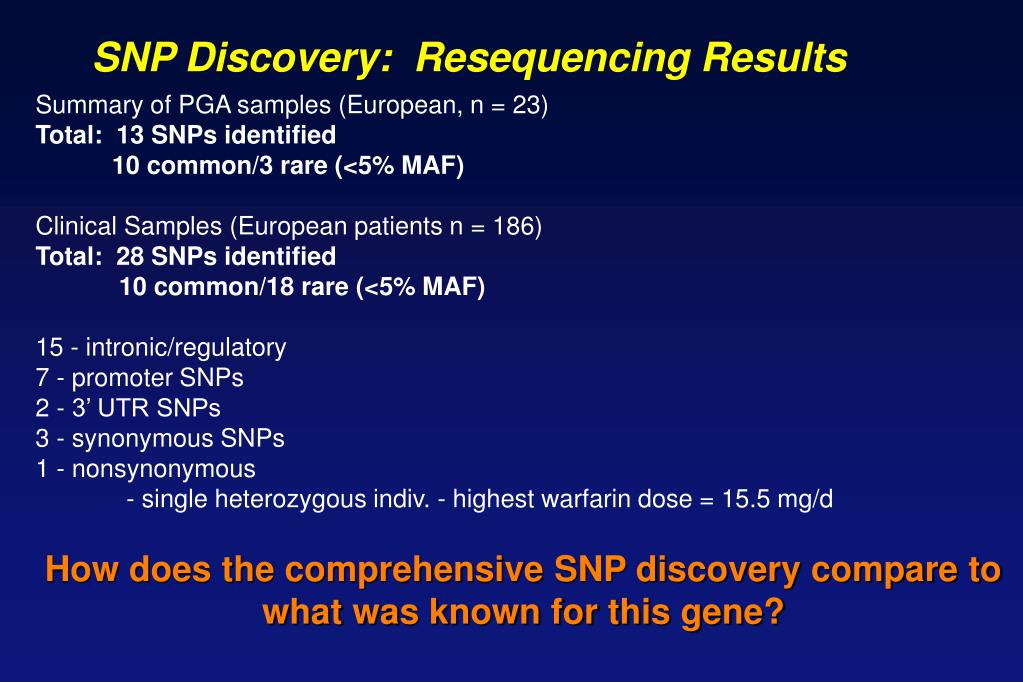 SNP Discovery: Resequencing Results

Summary of PGA samples (European, n = 23)
Total: 13 SNPs identified
10 common/3 rare (<5% MAF)

Clinical Samples (European patients n = 186)
Total: 28 SNPs identified
10 common/18 rare (<5% MAF)

15 - intronic/regulatory
7 - promoter SNPs
2 - 3' UTR SNPs
3 - synonymous SNPs
1 - nonsynonymous
- single heterozygous indiv. - highest warfarin dose = 15.5 mg/d

How does the comprehensive SNP discovery compare to what was known for this gene?